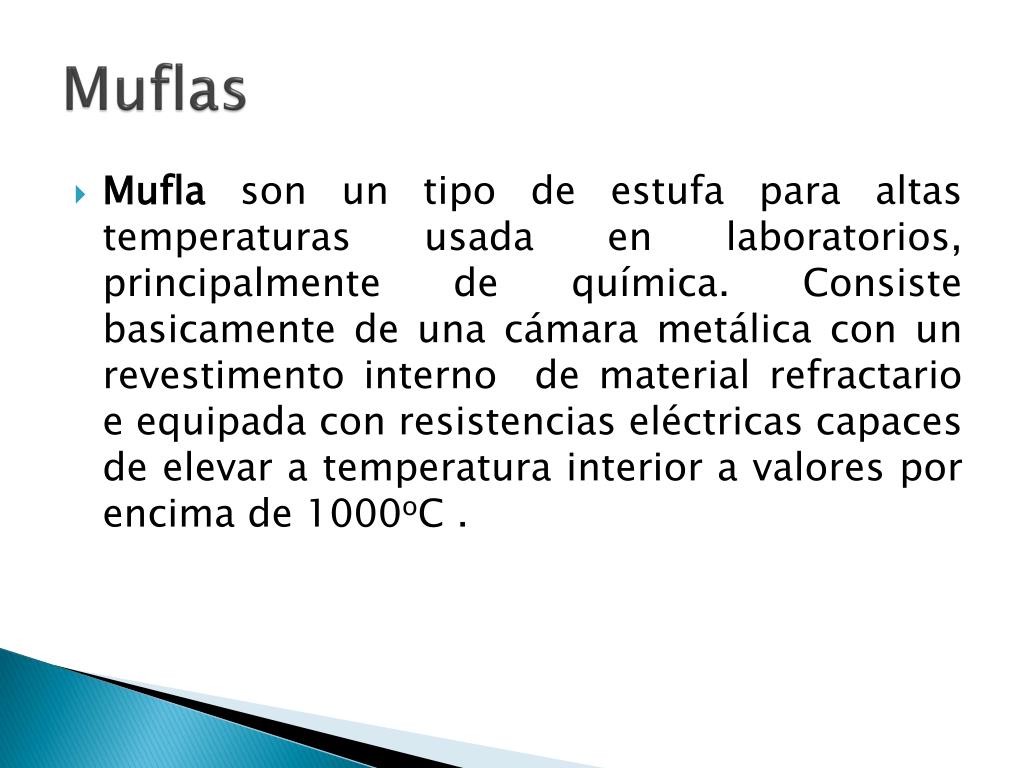 Muflas

Mufla son un tipo de estufa para altas temperaturas usada en laboratorios, principalmente de química. Consiste basicamente de una cámara metálica con un revestimento interno de material refractario e equipada con resistencias eléctricas capaces de elevar a temperatura interior a valores por encima de 1000ºC .